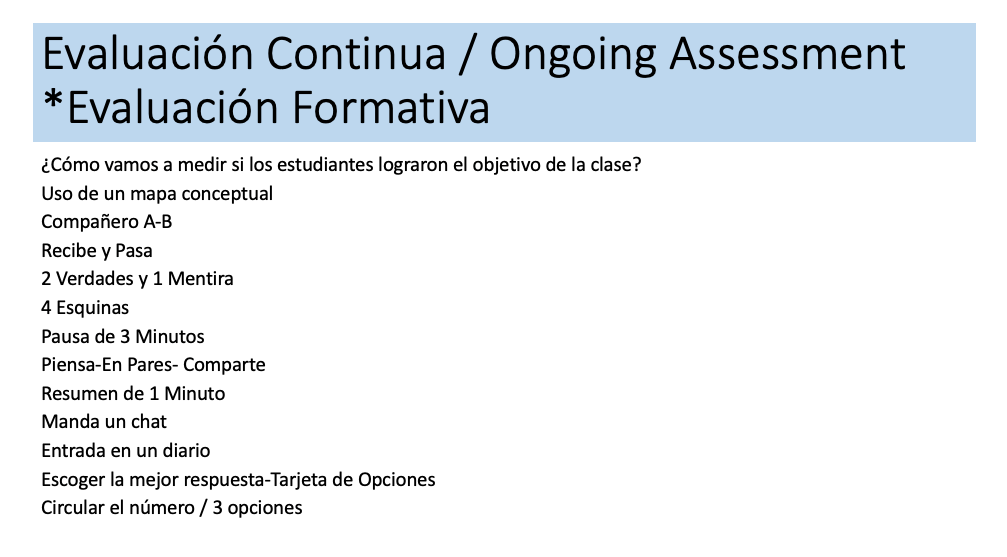 Evaluación Continua / Ongoing Assessment
*Evaluación Formativa

¿Cómo vamos a medir si los estudiantes lograron el objetivo de la clase?
Uso de un mapa conceptual
Compañero A-B
Recibe y Pasa
2 Verdades y 1 Mentira
4 Esquinas
Pausa de 3 Minutos
Piensa-En Pares- Comparte
Resumen de 1 Minuto
Manda un chat
Entrada en un diario
Escoger la mejor respuesta-Tarjeta de Opciones
Circular el número / 3 opciones